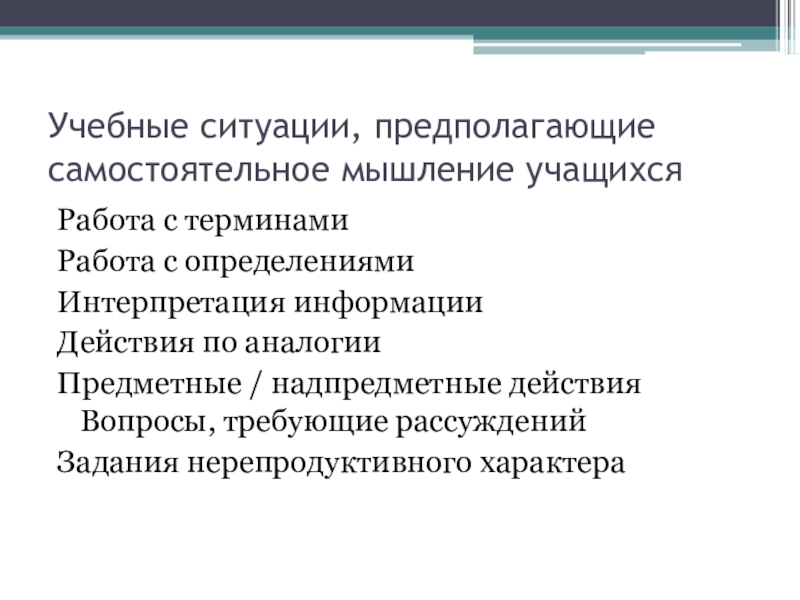 Учебные ситуации, предполагающие самостоятельное мышление учащихся

Работа с терминами

Работа с определениями

Интерпретация информации

Действия по аналогии

Предметные / надпредметные действия Вопросы, требующие рассуждений

Задания нерепродуктивного характера